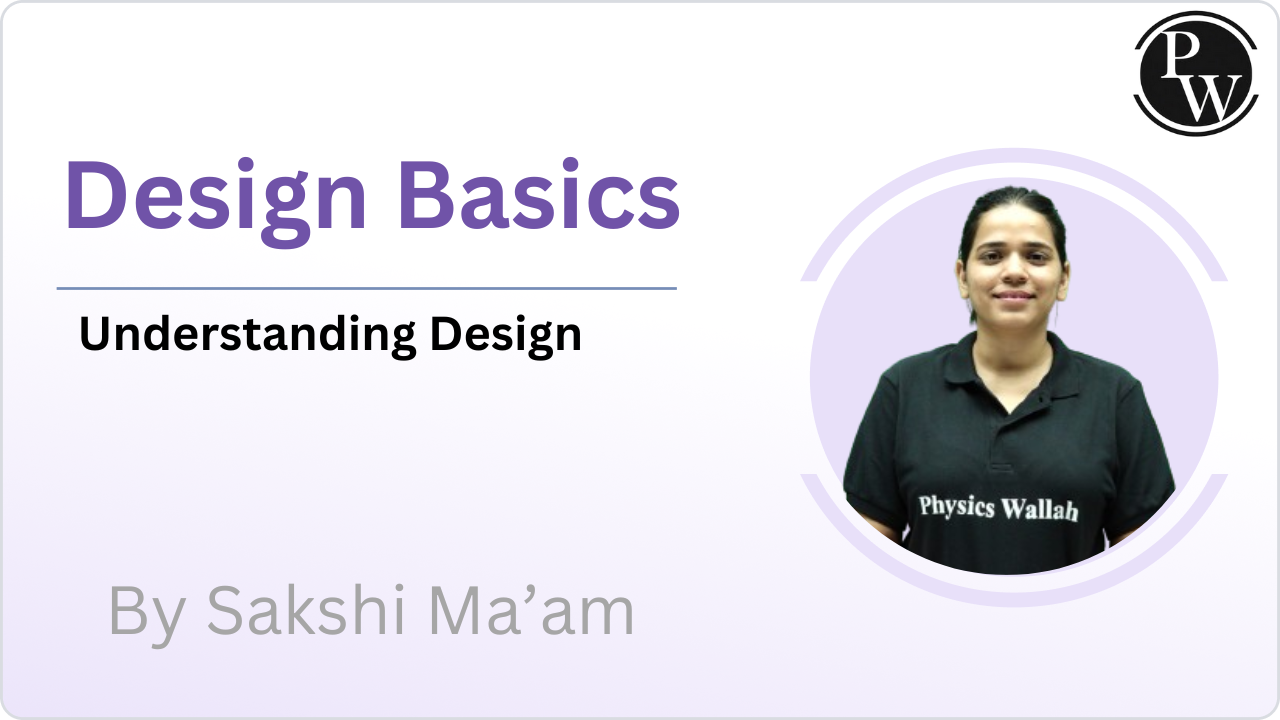 PW

Design Basics

Understanding Design

Physics Wallah

By Sakshi Ma'am